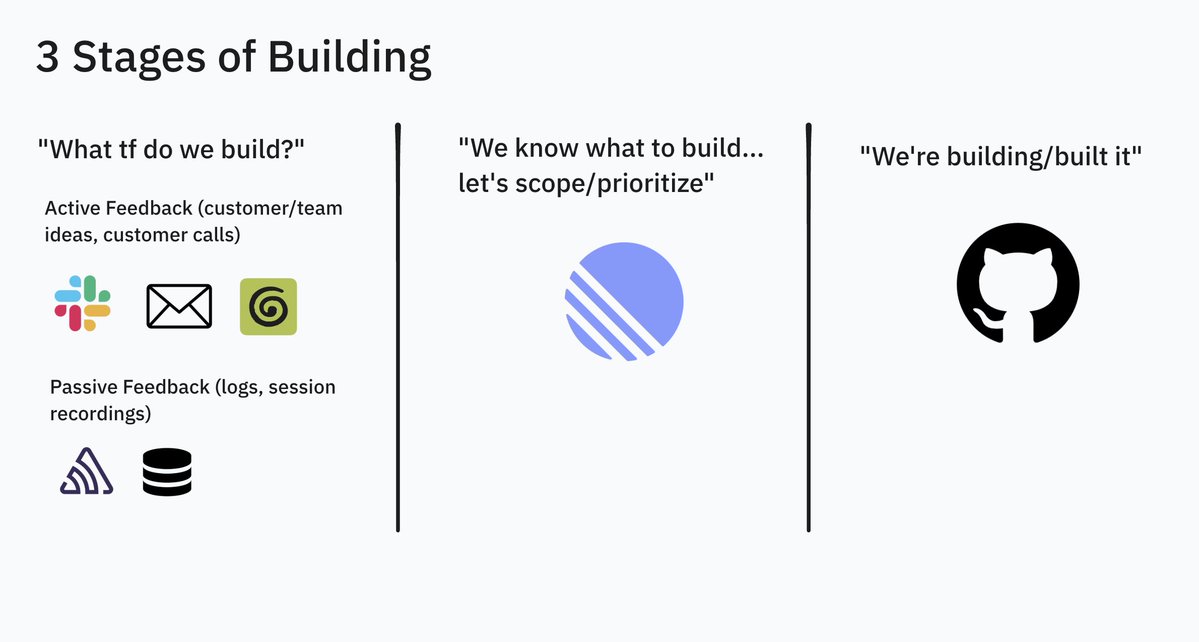 3 Stages of Building

"What tf do we build?"

Active Feedback (customer/team ideas, customer calls)

Passive Feedback (logs, session recordings)

"We know what to build... let's scope/prioritize"

"We're building/built it"